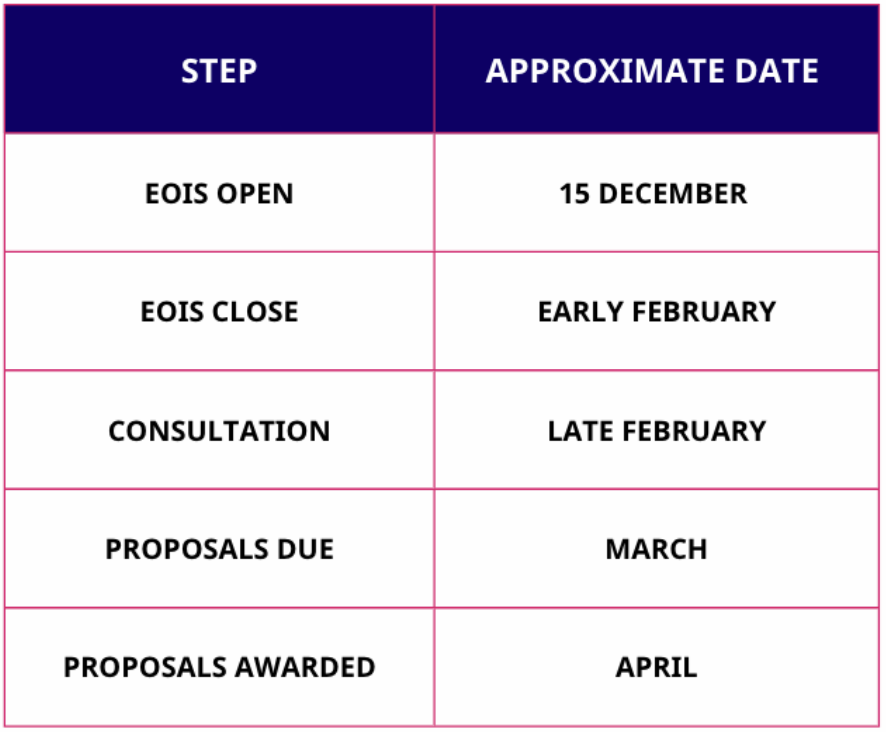 | STEP | APPROXIMATE DATE |
|---|---|
| EOIS OPEN | 15 DECEMBER |
| EOIS CLOSE | EARLY FEBRUARY |
| CONSULTATION | LATE FEBRUARY |
| PROPOSALS DUE | MARCH |
| PROPOSALS AWARDED | APRIL |